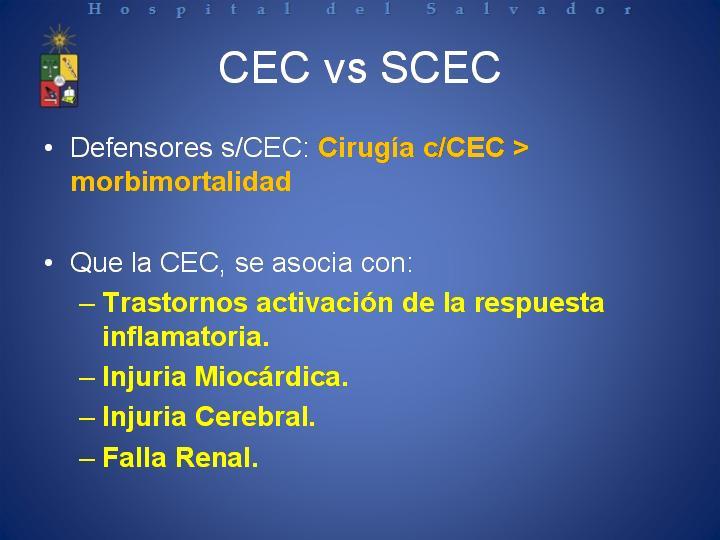 Hospital del Salvador

CEC vs SCEC

• Defensores s/CEC: Cirugía c/CEC > morbimortalidad

• Que la CEC, se asocia con:
– Trastornos activación de la respuesta inflamatoria.
– Injuria Miocárdica.
– Injuria Cerebral.
– Falla Renal.